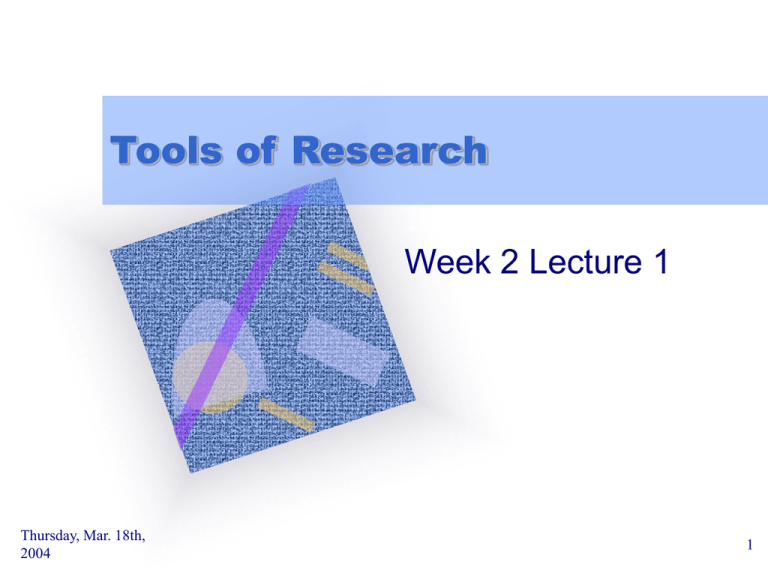 Tools of Research

Week 2 Lecture 1

Thursday, Mar. 18th, 2004

1